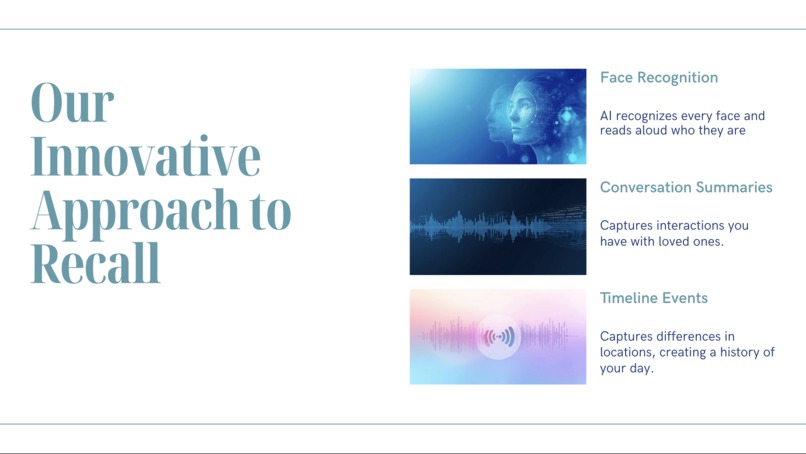 Our Innovative Approach to Recall

Face Recognition

AI recognizes every face and reads aloud who they are

Conversation Summaries

Captures interactions you have with loved ones.

Timeline Events

Captures differences in locations, creating a history of your day.